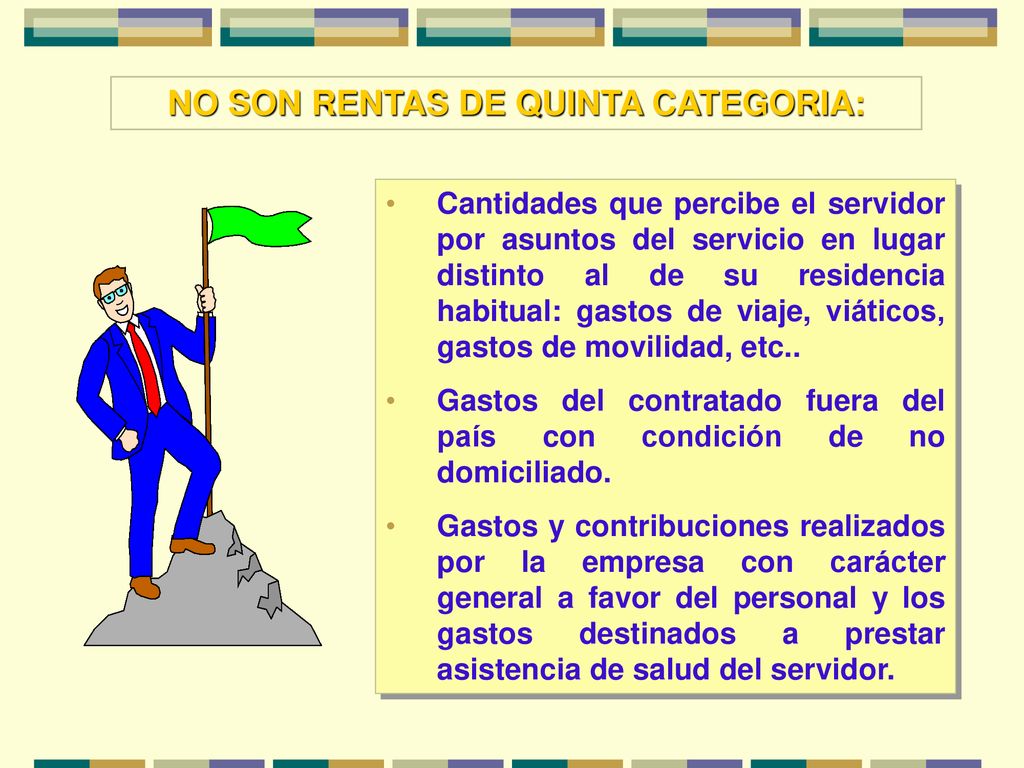 NO SON RENTAS DE QUINTA CATEGORIA:

• Cantidades que percibe el servidor por asuntos del servicio en lugar distinto al de su residencia habitual: gastos de viaje, viáticos, gastos de movilidad, etc..

• Gastos del contratado fuera del país con condición de no domiciliado.

• Gastos y contribuciones realizados por la empresa con carácter general a favor del personal y los gastos destinados a prestar asistencia de salud del servidor.